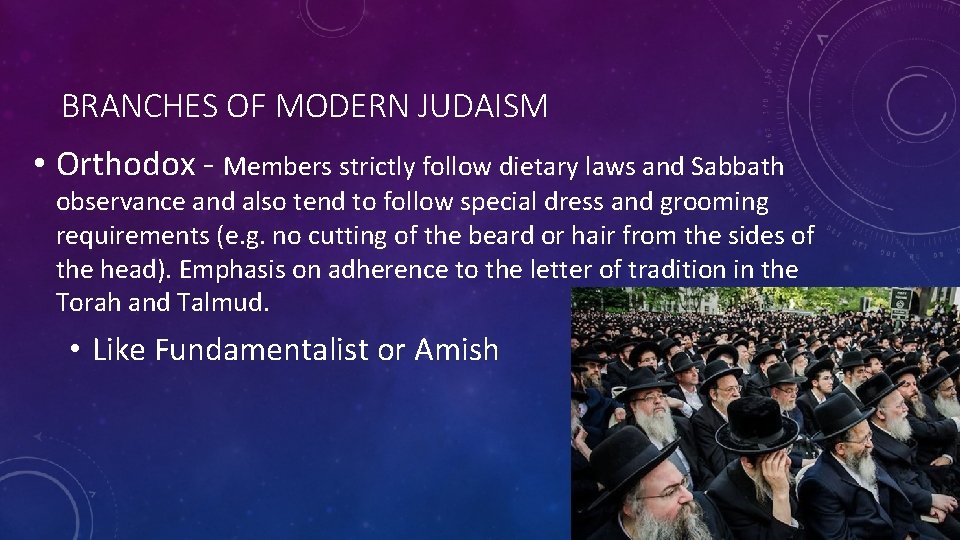 BRANCHES OF MODERN JUDAISM

• Orthodox - Members strictly follow dietary laws and Sabbath observance and also tend to follow special dress and grooming requirements (e.g. no cutting of the beard or hair from the sides of the head). Emphasis on adherence to the letter of tradition in the Torah and Talmud.

• Like Fundamentalist or Amish